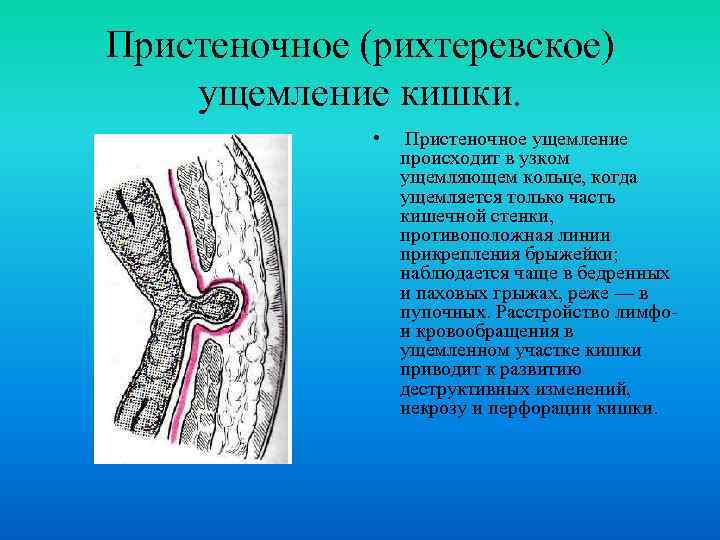 Пристеночное (рихтеревское) ущемление кишки.

• Пристеночное ущемление происходит в узком ущемляющем кольце, когда ущемляется только часть кишечной стенки, противоположная линии прикрепления брыжейки; наблюдается чаще в бедренных и паховых грыжах, реже — в пупочных. Расстройство лимфо- и кровообращения в ущемленном участке кишки приводит к развитию деструктивных изменений, некрозу и перфорации кишки.